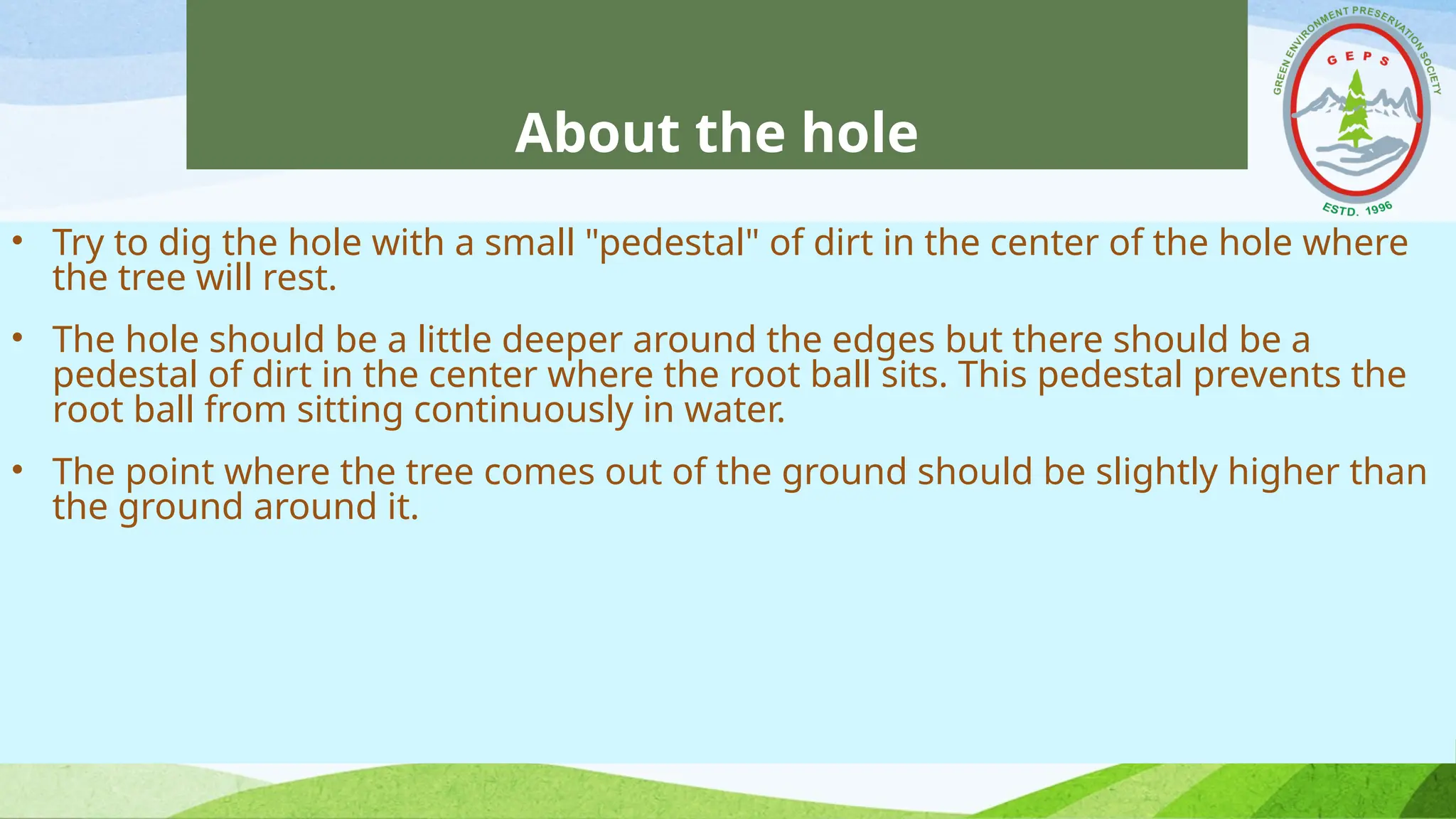 About the hole

GREEN ENVIRONMENT PRESERVATION SOCIETY
G E P S
ESTD. 1996

• Try to dig the hole with a small "pedestal" of dirt in the center of the hole where the tree will rest.

• The hole should be a little deeper around the edges but there should be a pedestal of dirt in the center where the root ball sits. This pedestal prevents the root ball from sitting continuously in water.

• The point where the tree comes out of the ground should be slightly higher than the ground around it.